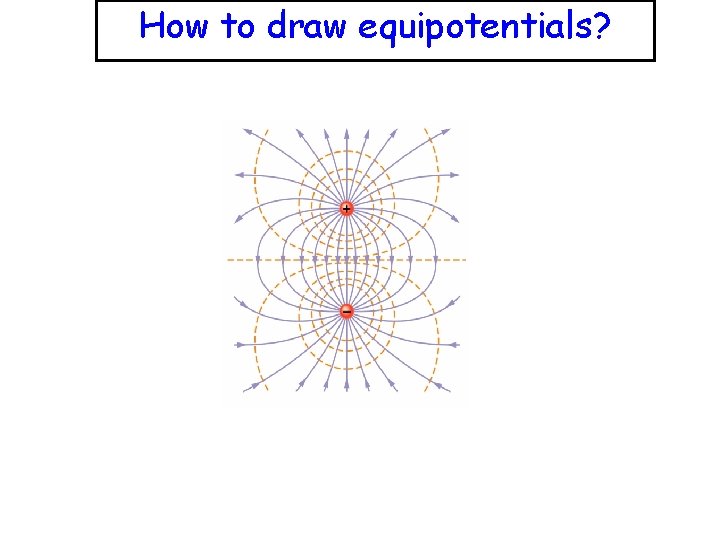 How to draw equipotentials?

+

−